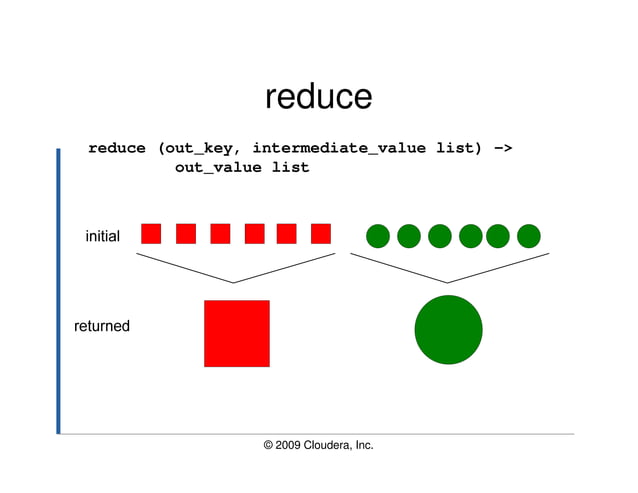 reduce

reduce (out_key, intermediate_value list) ->
out_value list

initial

returned

© 2009 Cloudera, Inc.